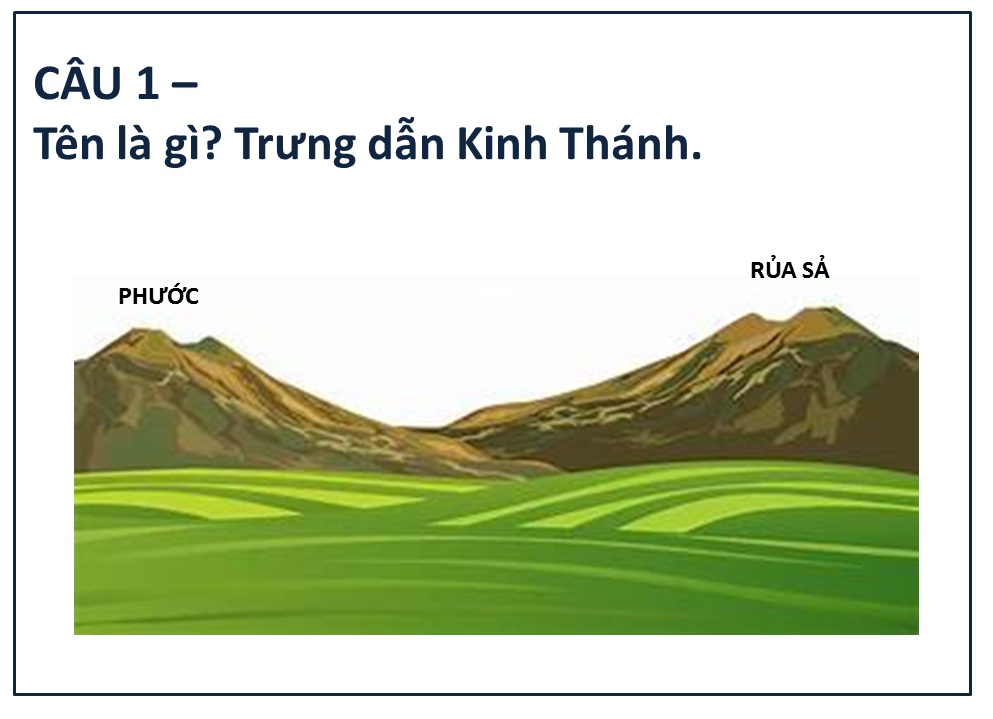 CÂU 1 –
Tên là gì? Trưng dẫn Kinh Thánh.

PHƯỚC

RỦA SẢ